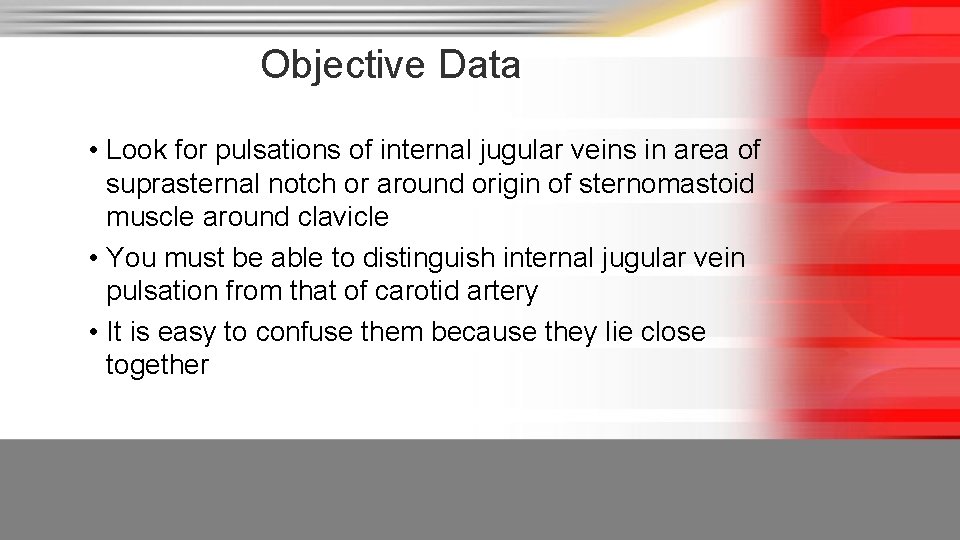 Objective Data

• Look for pulsations of internal jugular veins in area of suprasternal notch or around origin of sternomastoid muscle around clavicle

• You must be able to distinguish internal jugular vein pulsation from that of carotid artery

• It is easy to confuse them because they lie close together